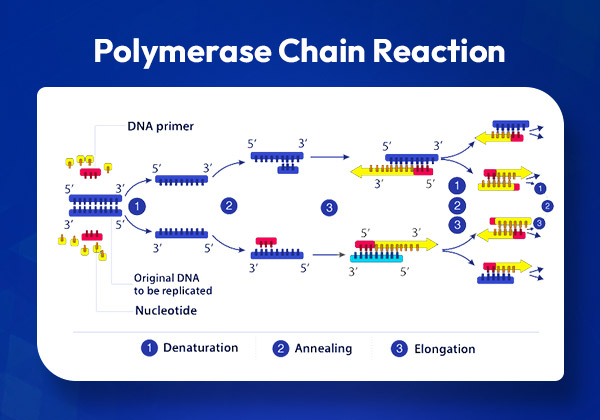 Polymerase Chain Reaction

DNA primer

5′ 3′

3′ 5′

1

5′ 3′

3′ 5′

2

5′ 3′

3′ 5′

3

5′ 3′

3′ 5′

5′ 3′

3′ 5′

1

2

3

1

2

3

Original DNA to be replicated

Nucleotide

1 Denaturation

2 Annealing

3 Elongation